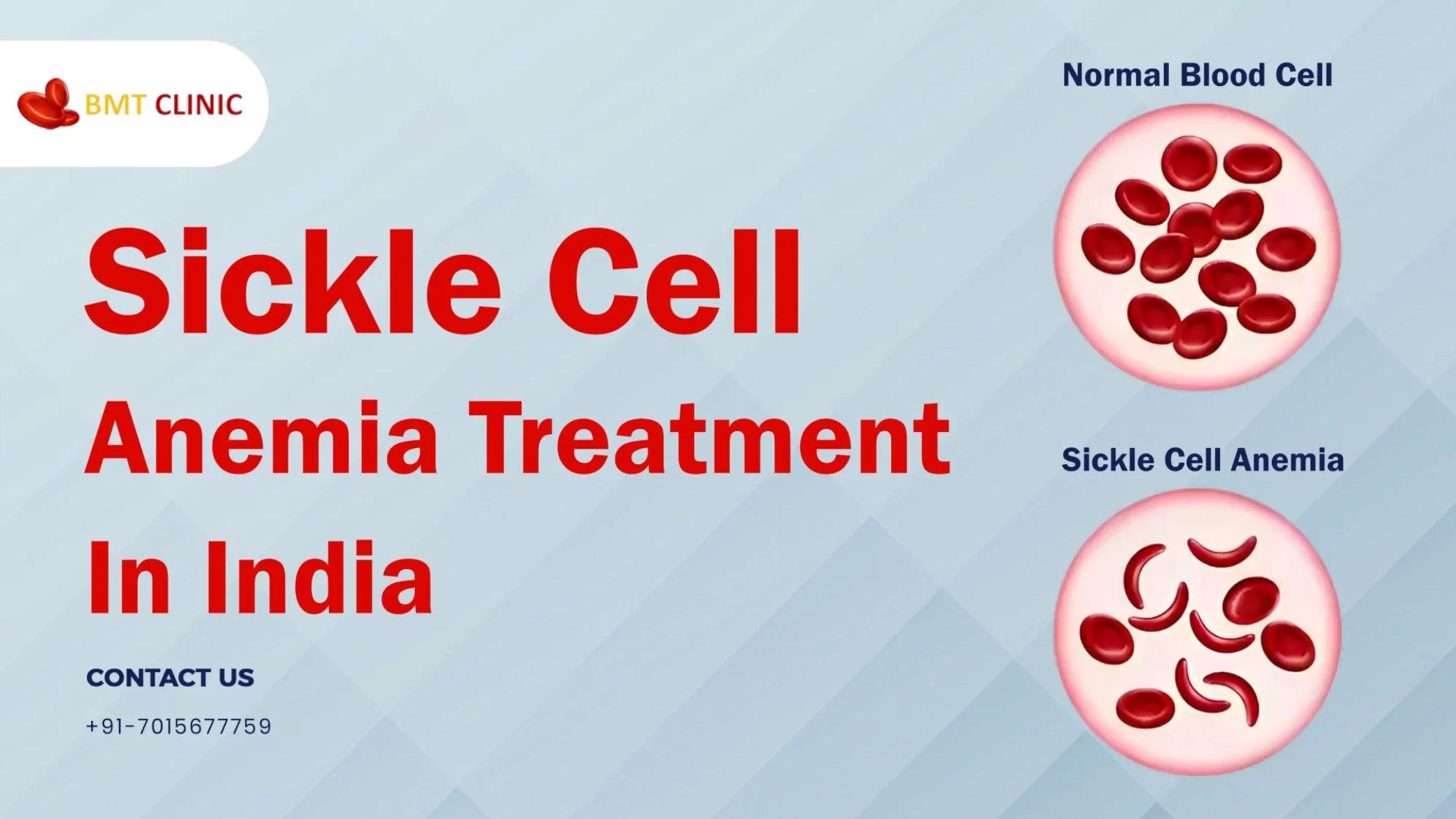 BMT CLINIC

Sickle Cell Anemia Treatment In India

CONTACT US

+91-7015677759

Normal Blood Cell

Sickle Cell Anemia